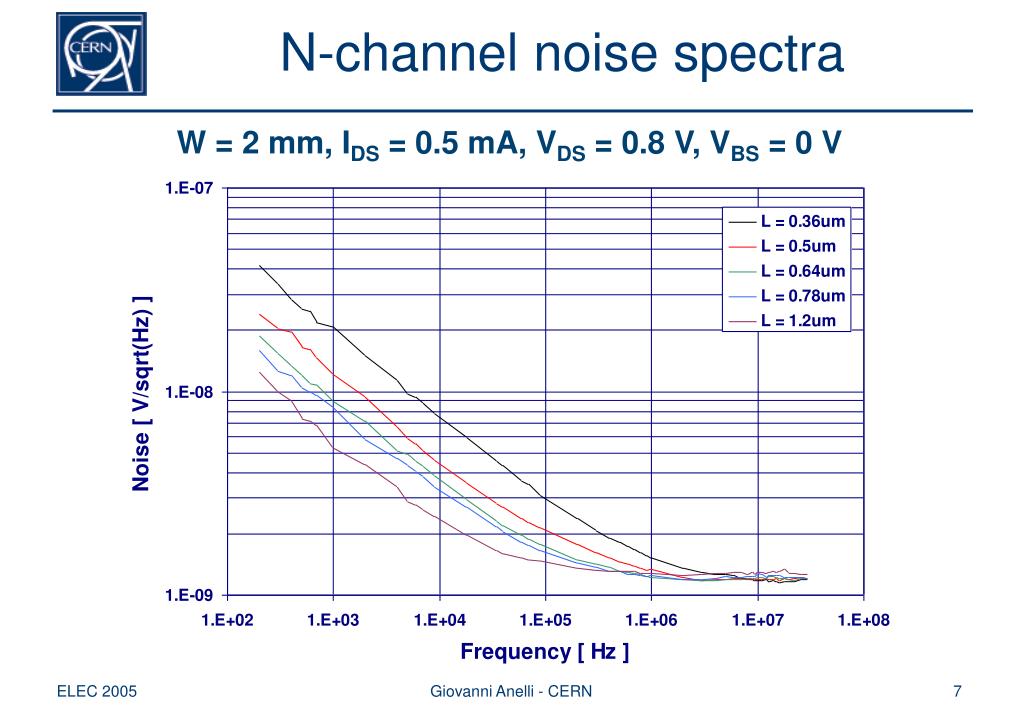 CERN

N-channel noise spectra

W = 2 mm, $I_{DS}$ = 0.5 mA, $V_{DS}$ = 0.8 V, $V_{BS}$ = 0 V

1.E-07
1.E-08
1.E-09

Noise [ V/sqrt(Hz) ]

L = 0.36um
L = 0.5um
L = 0.64um
L = 0.78um
L = 1.2um

1.E+02 1.E+03 1.E+04 1.E+05 1.E+06 1.E+07 1.E+08

Frequency [ Hz ]

ELEC 2005

Giovanni Anelli - CERN

7